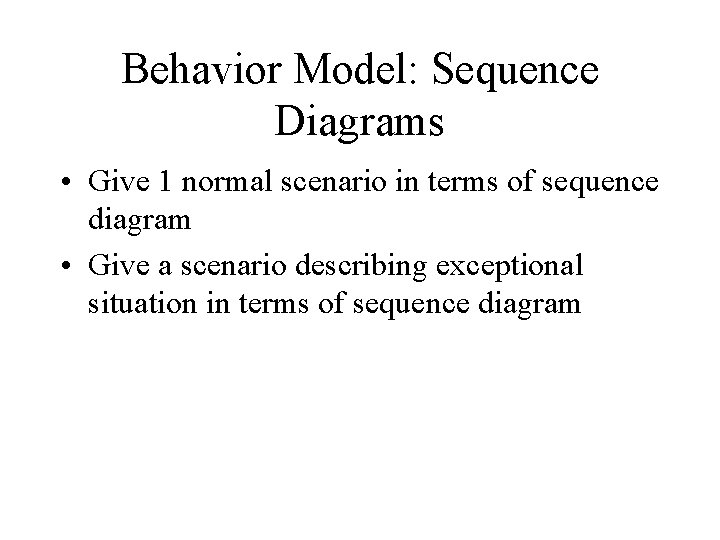 Behavior Model: Sequence Diagrams

• Give 1 normal scenario in terms of sequence diagram

• Give a scenario describing exceptional situation in terms of sequence diagram